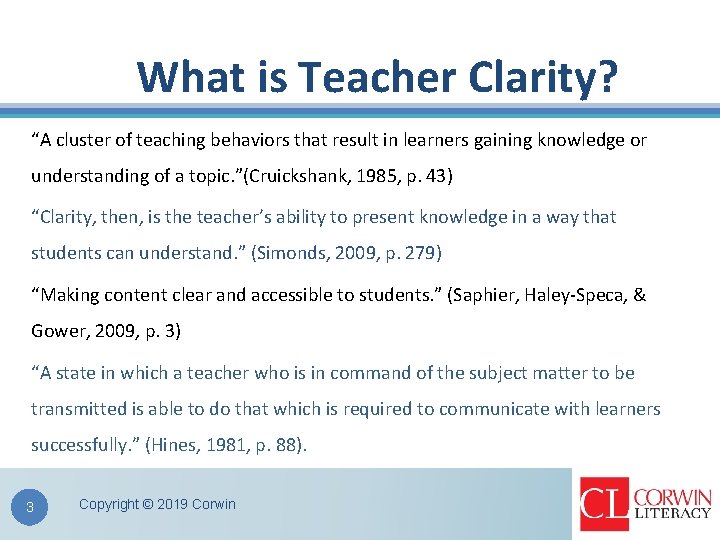 What is Teacher Clarity?

“A cluster of teaching behaviors that result in learners gaining knowledge or understanding of a topic.”(Cruickshank, 1985, p. 43)

“Clarity, then, is the teacher’s ability to present knowledge in a way that students can understand.” (Simonds, 2009, p. 279)

“Making content clear and accessible to students.” (Saphier, Haley-Speca, & Gower, 2009, p. 3)

“A state in which a teacher who is in command of the subject matter to be transmitted is able to do that which is required to communicate with learners successfully.” (Hines, 1981, p. 88).

3

Copyright © 2019 Corwin

CL CORWIN LITERACY